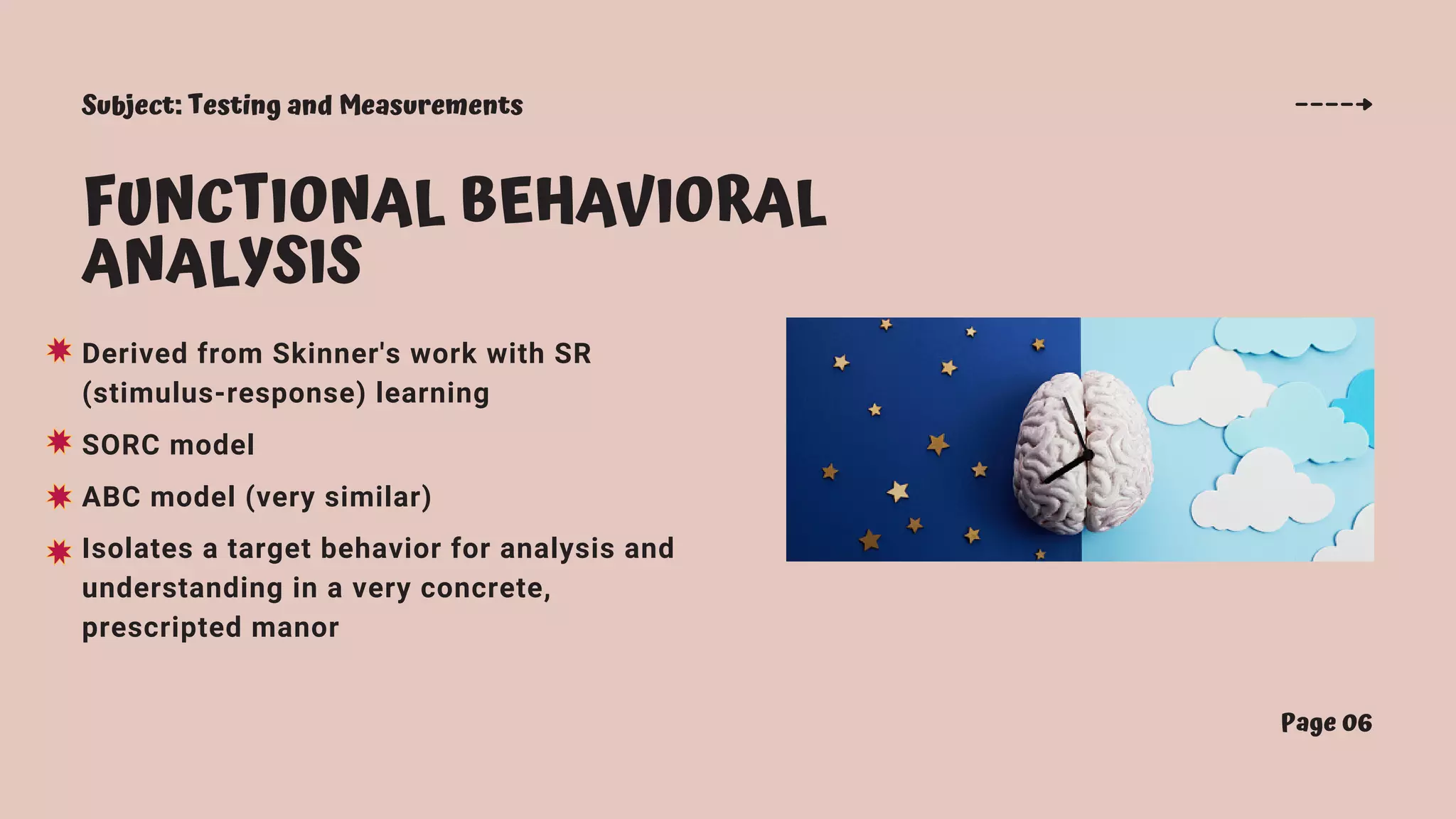 Subject: Testing and Measurements

FUNCTIONAL BEHAVIORAL ANALYSIS

Derived from Skinner's work with SR (stimulus-response) learning

SORC model

ABC model (very similar)

Isolates a target behavior for analysis and understanding in a very concrete, prescripted manor

Page 06